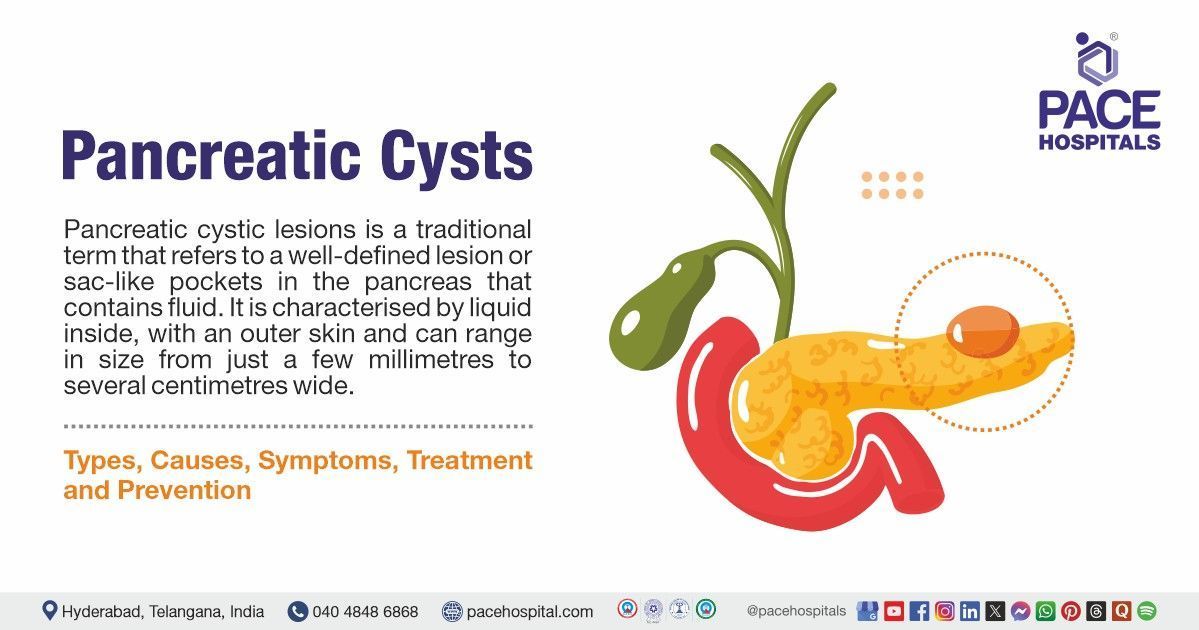 PACE HOSPITALS

Pancreatic Cysts

Pancreatic cystic lesions is a traditional term that refers to a well-defined lesion or sac-like pockets in the pancreas that contains fluid. It is characterised by liquid inside, with an outer skin and can range in size from just a few millimetres to several centimetres wide.

Types, Causes, Symptoms, Treatment and Prevention

Hyderabad, Telangana, India 040 4848 6868 pacehospital.com @pacehospitals